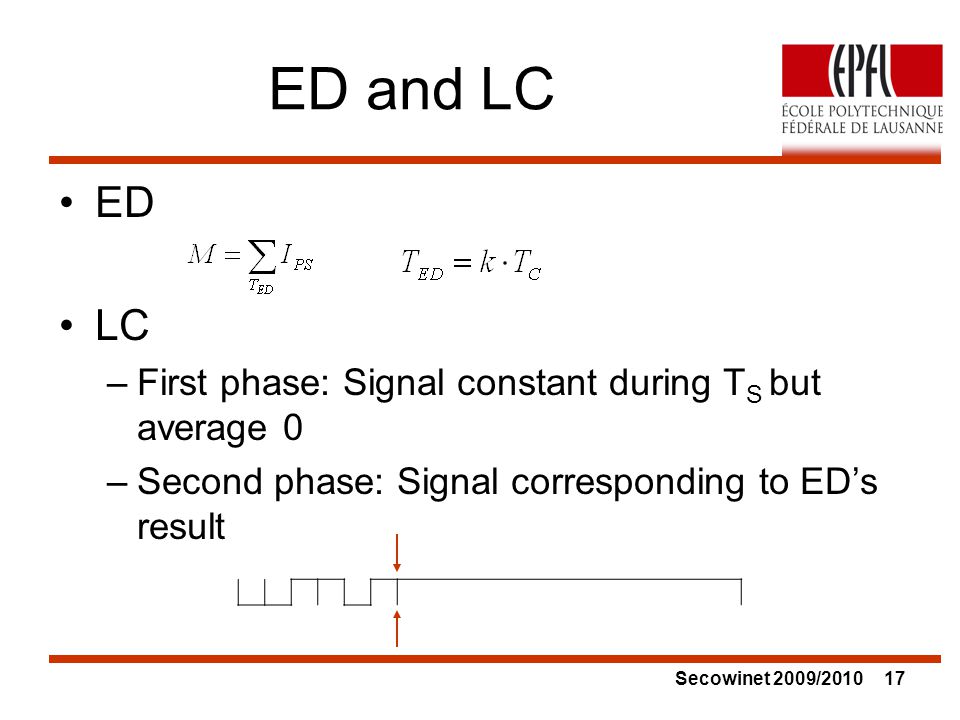 ED and LC

EPFL
ÉCOLE POLYTECHNIQUE
FÉDÉRALE DE LAUSANNE

• ED

$M = \sum_{T_{ED}} I_{PS}$ $T_{ED} = k \cdot T_C$

• LC

– First phase: Signal constant during $T_S$ but average 0

– Second phase: Signal corresponding to ED's result

Secowinet 2009/2010 17